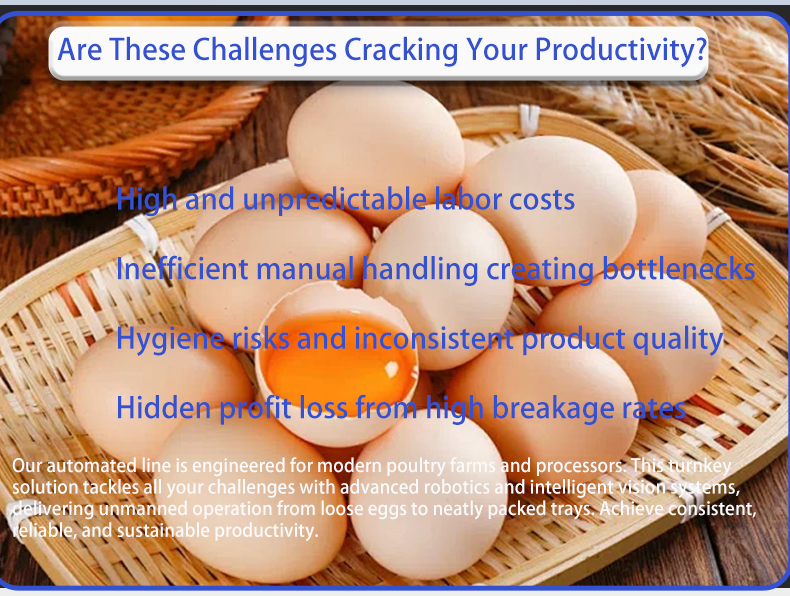 Are These Challenges Cracking Your Productivity?

High and unpredictable labor costs

Inefficient manual handling creating bottlenecks

Hygiene risks and inconsistent product quality

Hidden profit loss from high breakage rates

Our automated line is engineered for modern poultry farms and processors. This turnkey solution tackles all your challenges with advanced robotics and intelligent vision systems, delivering unmanned operation from loose eggs to neatly packed trays. Achieve consistent, reliable, and sustainable productivity.